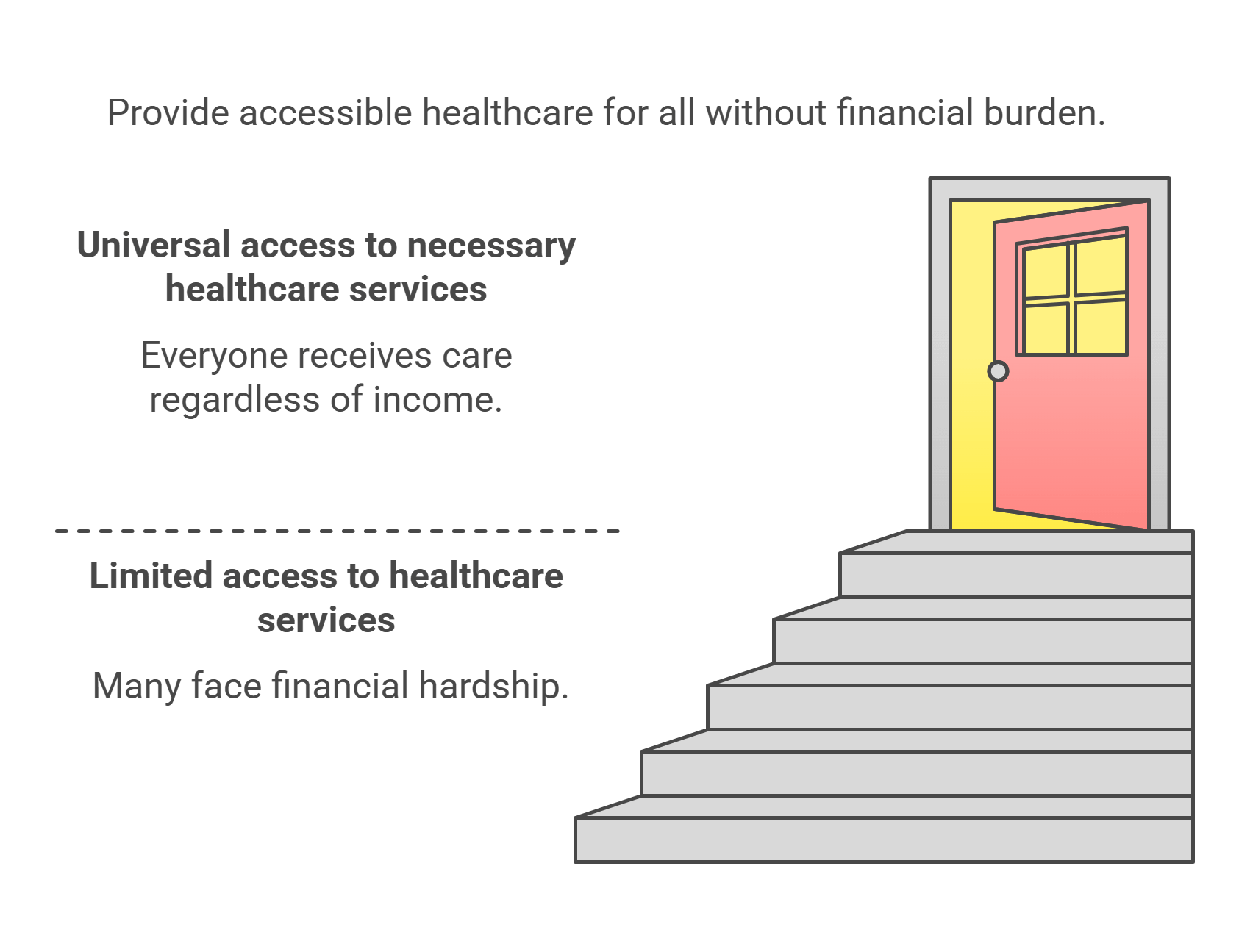 Provide accessible healthcare for all without financial burden.

Universal access to necessary healthcare services

Everyone receives care regardless of income.

Limited access to healthcare services

Many face financial hardship.